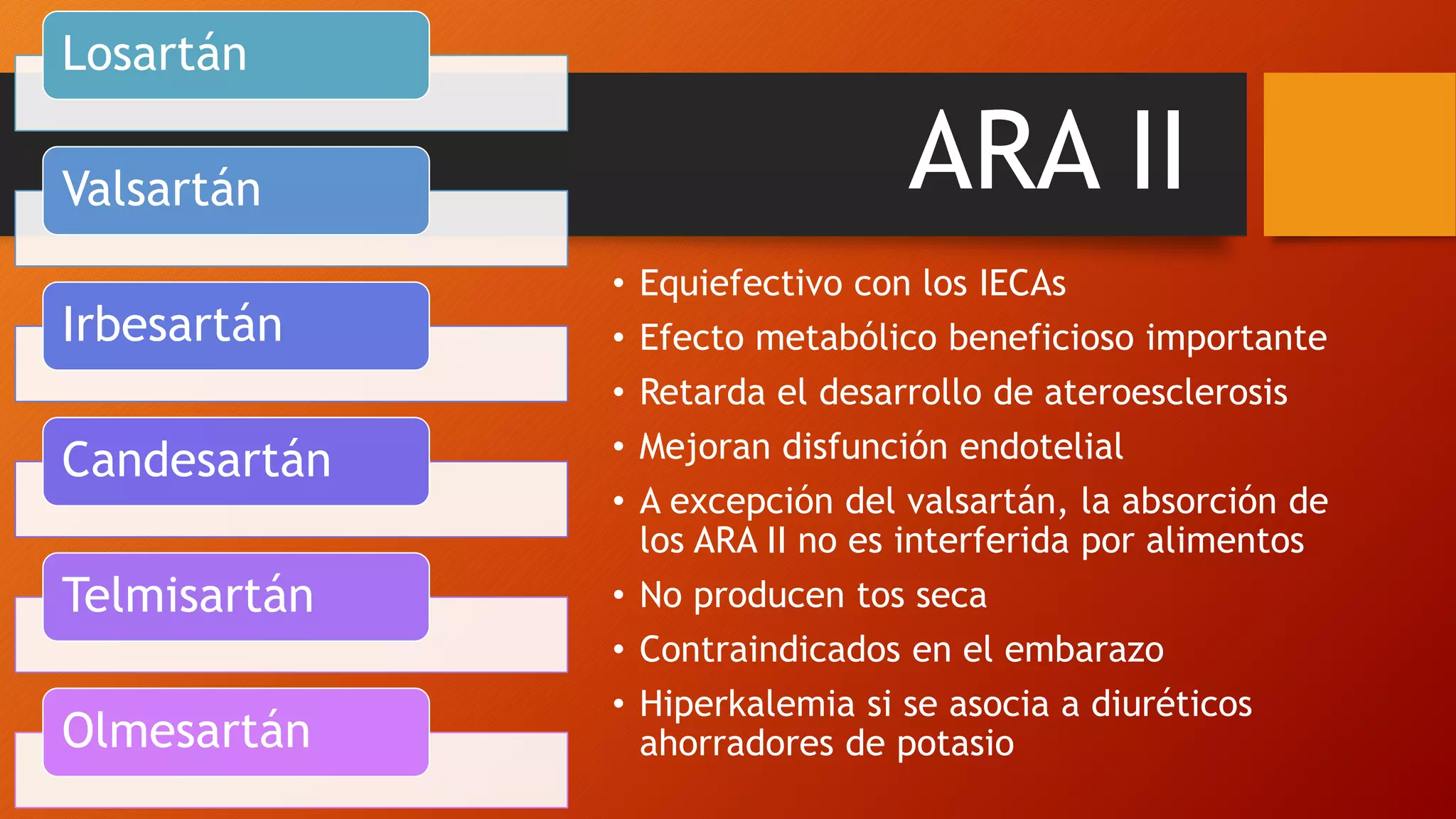 Losartán

Valsartán

Irbesartán

Candesartán

Telmisartán

Olmesartán

ARA II

• Equiefectivo con los IECAs
• Efecto metabólico beneficioso importante
• Retarda el desarrollo de ateroesclerosis
• Mejoran disfunción endotelial
• A excepción del valsartán, la absorción de los ARA II no es interferida por alimentos
• No producen tos seca
• Contraindicados en el embarazo
• Hiperkalemia si se asocia a diuréticos ahorradores de potasio